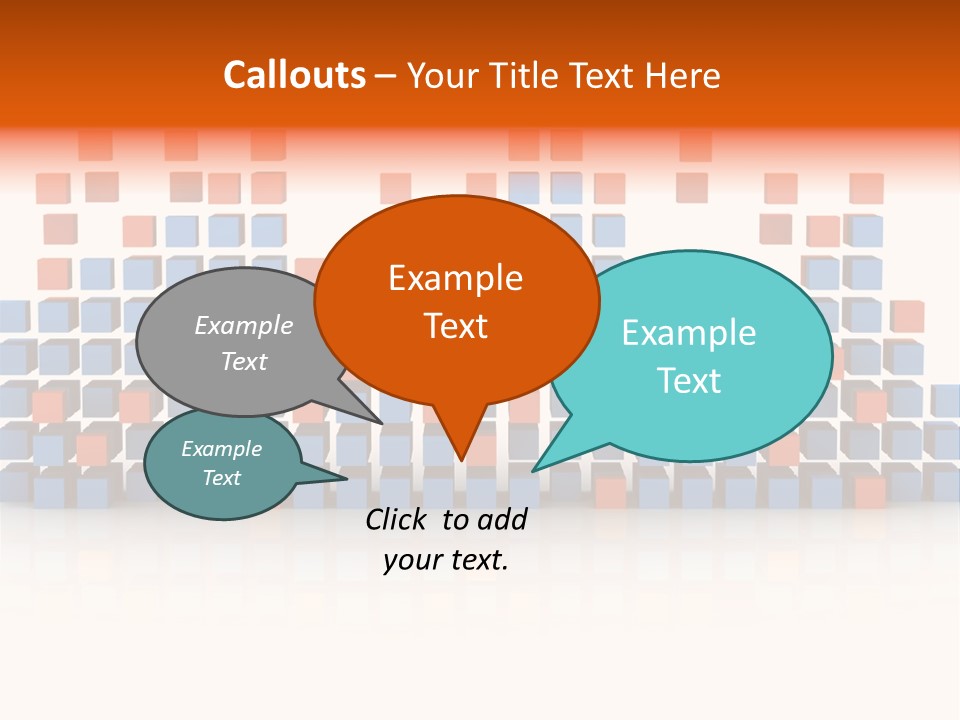 Callouts – Your Title Text Here

Example Text

Example Text

Example Text

Example Text

Click to add your text.